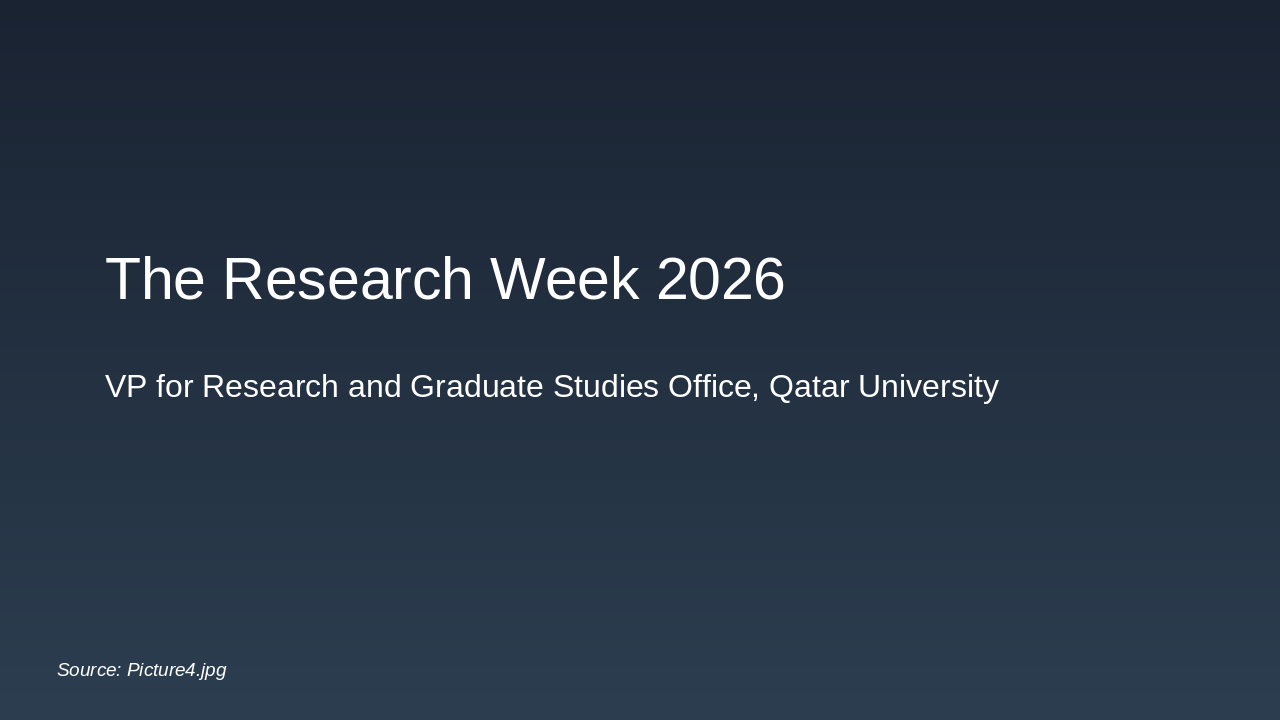 The Research Week 2026

VP for Research and Graduate Studies Office, Qatar University

Source: Picture4.jpg